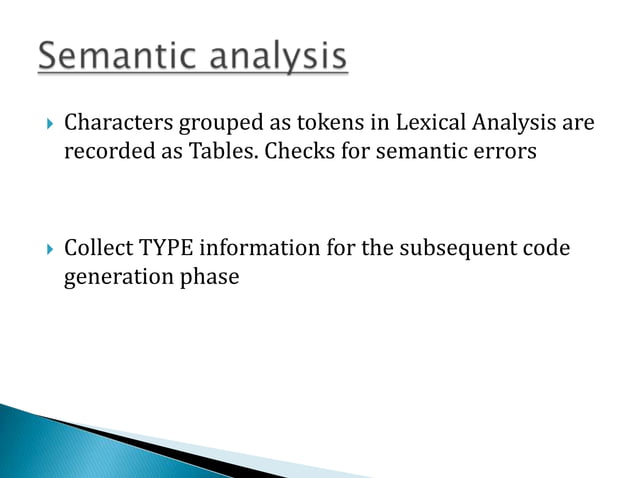 Semantic analysis

Characters grouped as tokens in Lexical Analysis are recorded as Tables. Checks for semantic errors

Collect TYPE information for the subsequent code generation phase